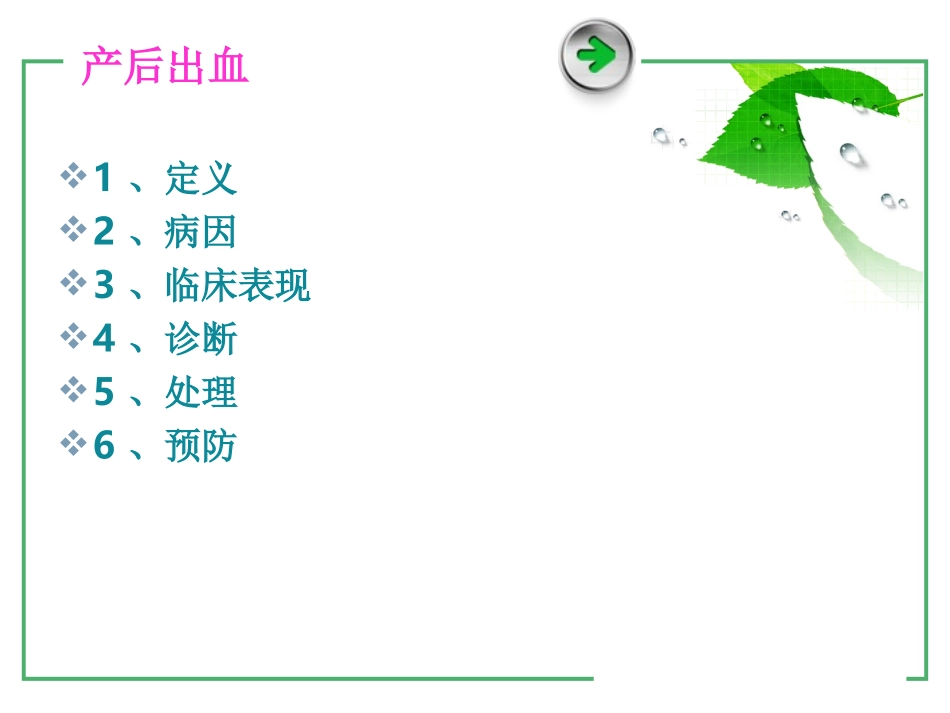 产后出血

❖1 、定义
❖2 、病因
❖3 、临床表现
❖4 、诊断
❖5 、处理
❖6 、预防